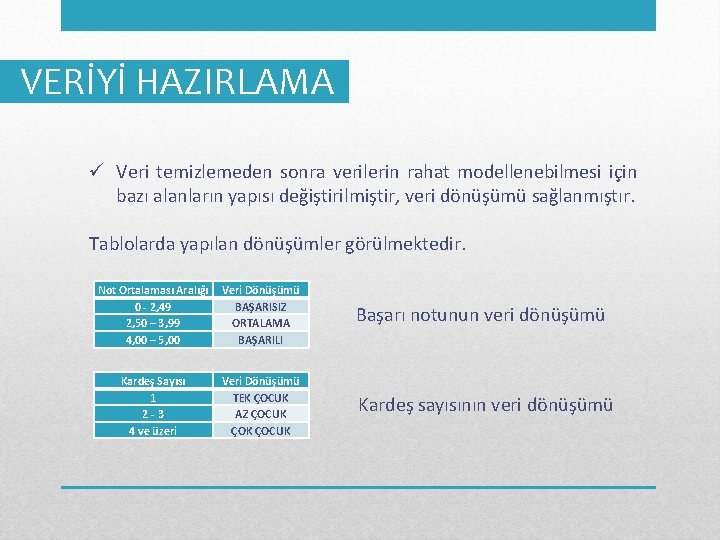 VERİYİ HAZIRLAMA

✓ Veri temizlemeden sonra verilerin rahat modellenebilmesi için bazı alanların yapısı değiştirilmiştir, veri dönüşümü sağlanmıştır.

Tablolarda yapılan dönüşümler görülmektedir.

| Not Ortalaması Aralığı | Veri Dönüşümü |
|---|---|
| 0 - 2,49 | BAŞARISIZ |
| 2,50 – 3,99 | ORTALAMA |
| 4,00 – 5,00 | BAŞARILI |

Başarı notunun veri dönüşümü

| Kardeş Sayısı | Veri Dönüşümü |
|---|---|
| 1 | TEK ÇOCUK |
| 2 - 3 | AZ ÇOCUK |
| 4 ve üzeri | ÇOK ÇOCUK |

Kardeş sayısının veri dönüşümü